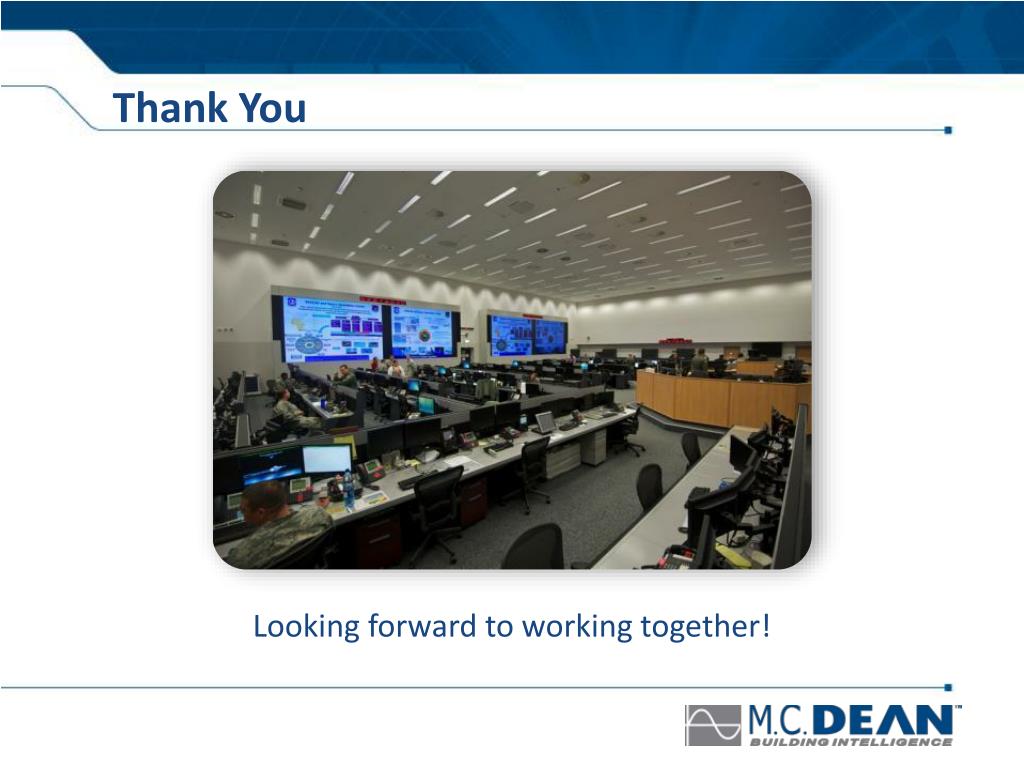 Thank You

Looking forward to working together!

M.C. DEAN™
BUILDING INTELLIGENCE